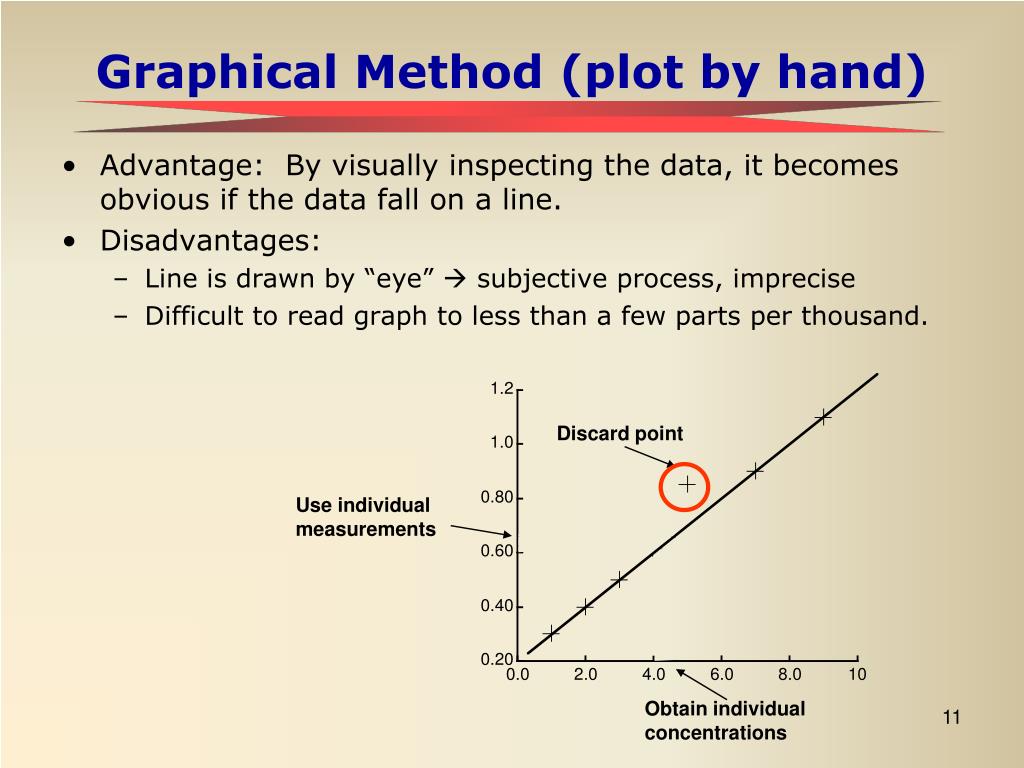 Graphical Method (plot by hand)

• Advantage: By visually inspecting the data, it becomes obvious if the data fall on a line.
• Disadvantages:
– Line is drawn by “eye” → subjective process, imprecise
– Difficult to read graph to less than a few parts per thousand.

1.2
1.0
0.80
0.60
0.40
0.20
0.0
2.0
4.0
6.0
8.0
10

Discard point

Use individual measurements

Obtain individual concentrations

11